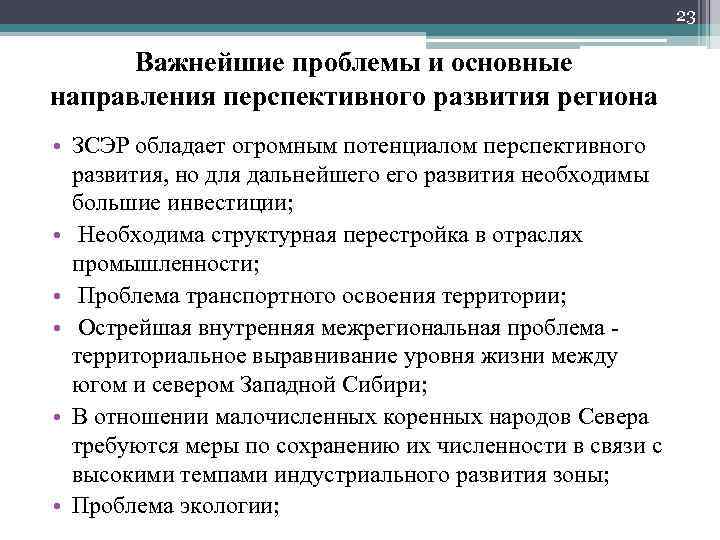 23

Важнейшие проблемы и основные направления перспективного развития региона

• ЗСЭР обладает огромным потенциалом перспективного развития, но для дальнейшего его развития необходимы большие инвестиции;
• Необходима структурная перестройка в отраслях промышленности;
• Проблема транспортного освоения территории;
• Острейшая внутренняя межрегиональная проблема - территориальное выравнивание уровня жизни между югом и севером Западной Сибири;
• В отношении малочисленных коренных народов Севера требуются меры по сохранению их численности в связи с высокими темпами индустриального развития зоны;
• Проблема экологии;